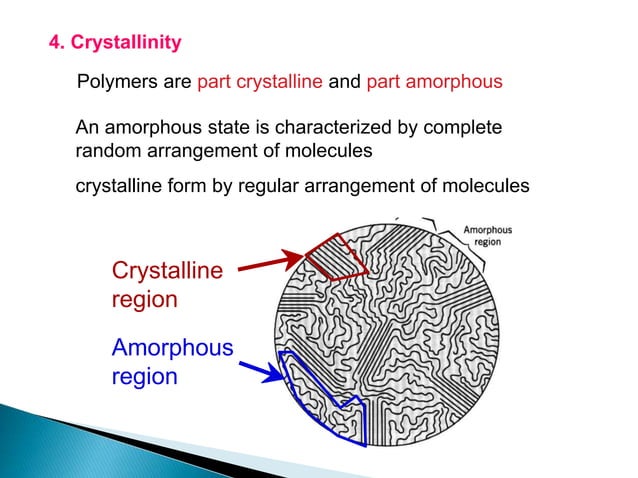 4. Crystallinity

Polymers are part crystalline and part amorphous

An amorphous state is characterized by complete random arrangement of molecules

crystalline form by regular arrangement of molecules

Amorphous region

Crystalline region

Amorphous region